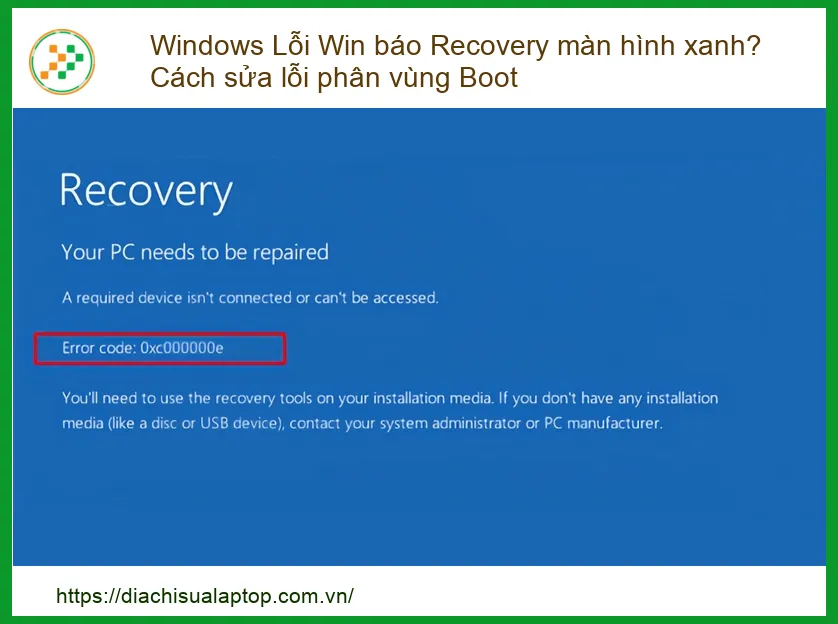 Windows Lỗi Win báo Recovery màn hình xanh? Cách sửa lỗi phân vùng Boot

Recovery

Your PC needs to be repaired

A required device isn't connected or can't be accessed.

Error code: 0xc000000e

You'll need to use the recovery tools on your installation media. If you don't have any installation media (like a disc or USB device), contact your system administrator or PC manufacturer.

https://diachisualaptop.com.vn/